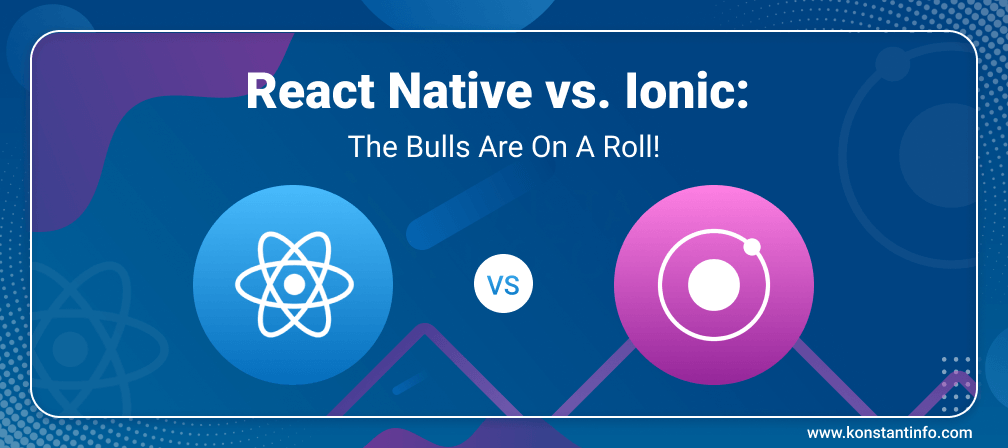 React Native vs. Ionic:

The Bulls Are On A Roll!

VS

www.konstantinfo.com